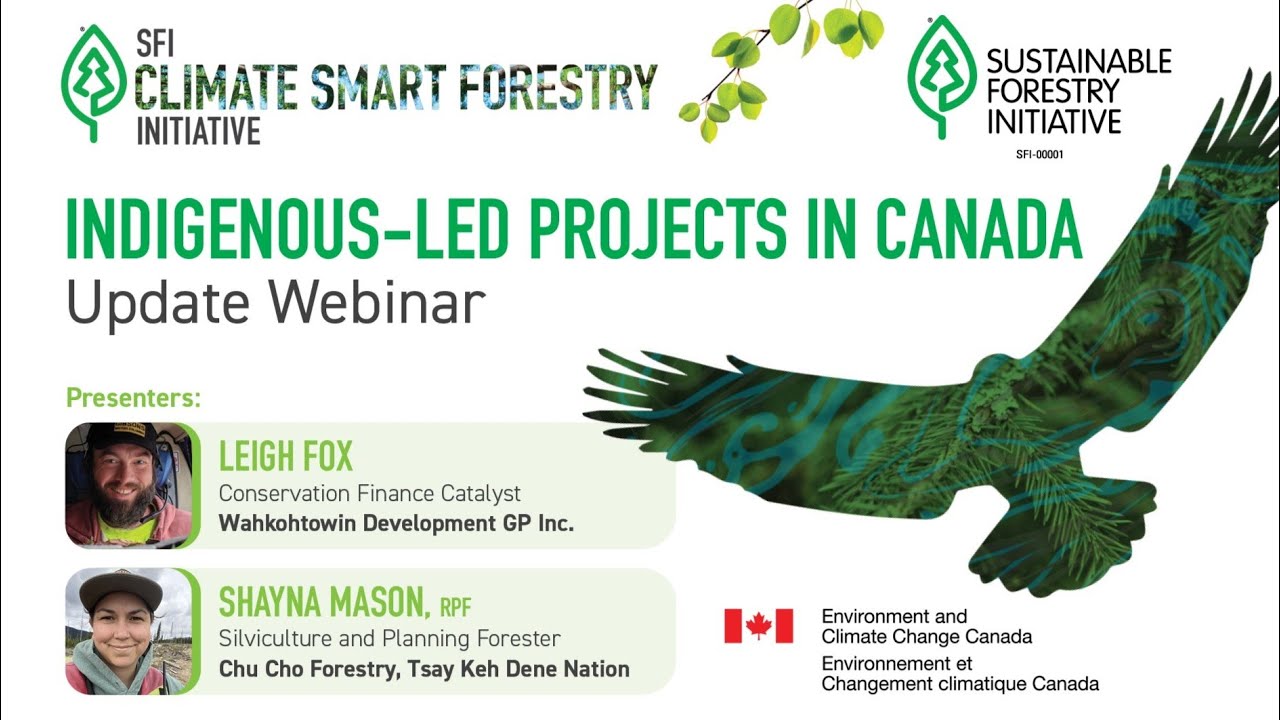 SFI CLIMATE SMART FORESTRY INITIATIVE

SUSTAINABLE FORESTRY INITIATIVE
SFI-00001

INDIGENOUS-LED PROJECTS IN CANADA
Update Webinar

Presenters:

LEIGH FOX
Conservation Finance Catalyst
Wahkohtowin Development GP Inc.

SHAYNA MASON, RPF
Silviculture and Planning Forester
Chu Cho Forestry, Tsay Keh Dene Nation

Environment and Climate Change Canada
Environnement et Changement climatique Canada